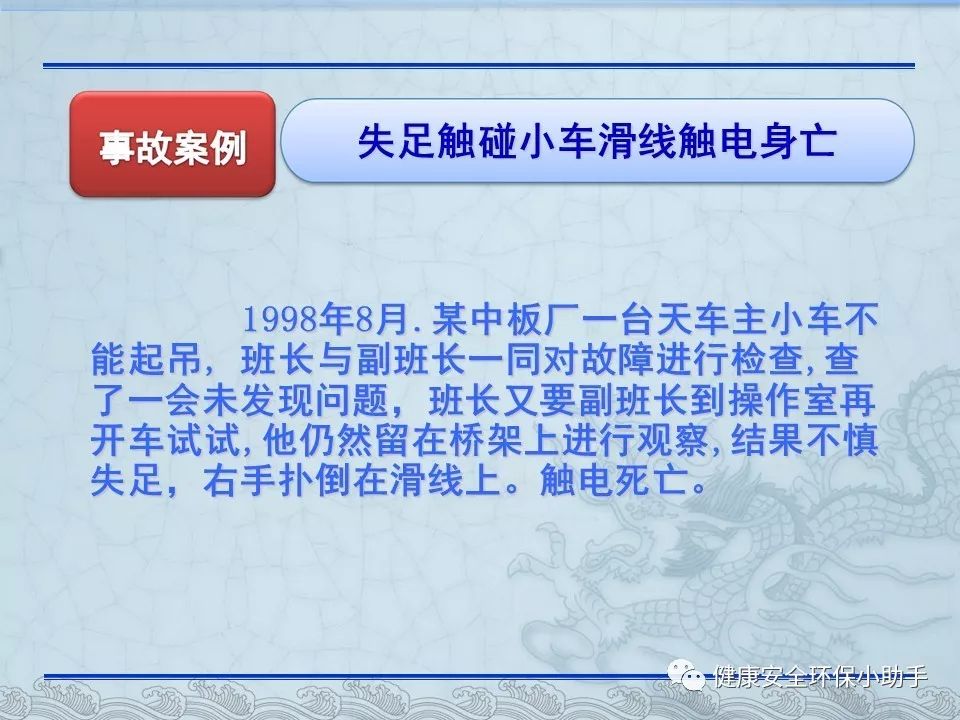 事故案例

失足触碰小车滑线触电身亡

1998年8月.某中板厂一台天车主小车不能起吊，班长与副班长一同对故障进行检查,查了一会未发现问题，班长又要副班长到操作室再开车试试,他仍然留在桥架上进行观察,结果不慎失足，右手扑倒在滑线上。触电死亡。

健康安全环保小助手